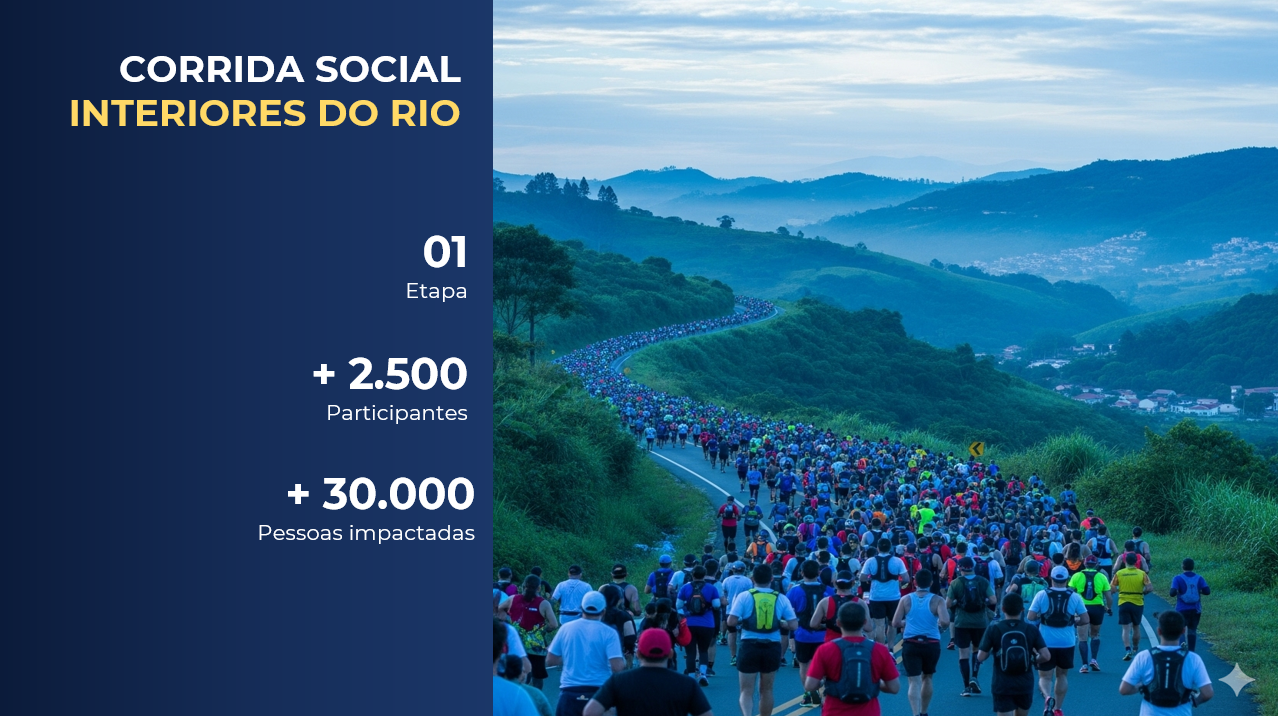 CORRIDA SOCIAL
INTERIORES DO RIO

01
Etapa

+ 2.500
Participantes

+ 30.000
Pessoas impactadas